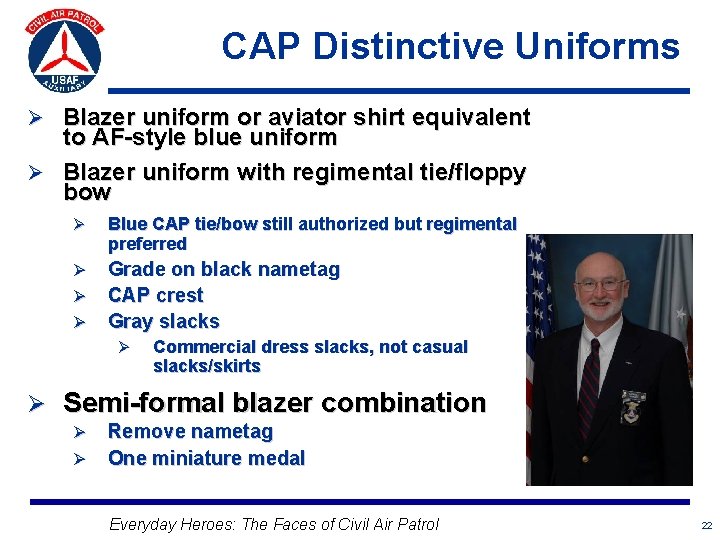 CIVIL AIR PATROL
USAF
AUXILIARY

CAP Distinctive Uniforms

➢ Blazer uniform or aviator shirt equivalent to AF-style blue uniform

➢ Blazer uniform with regimental tie/floppy bow

➢ Blue CAP tie/bow still authorized but regimental preferred

➢ Grade on black nametag

➢ CAP crest

➢ Gray slacks

➢ Commercial dress slacks, not casual slacks/skirts

➢ Semi-formal blazer combination

➢ Remove nametag

➢ One miniature medal

Everyday Heroes: The Faces of Civil Air Patrol

22